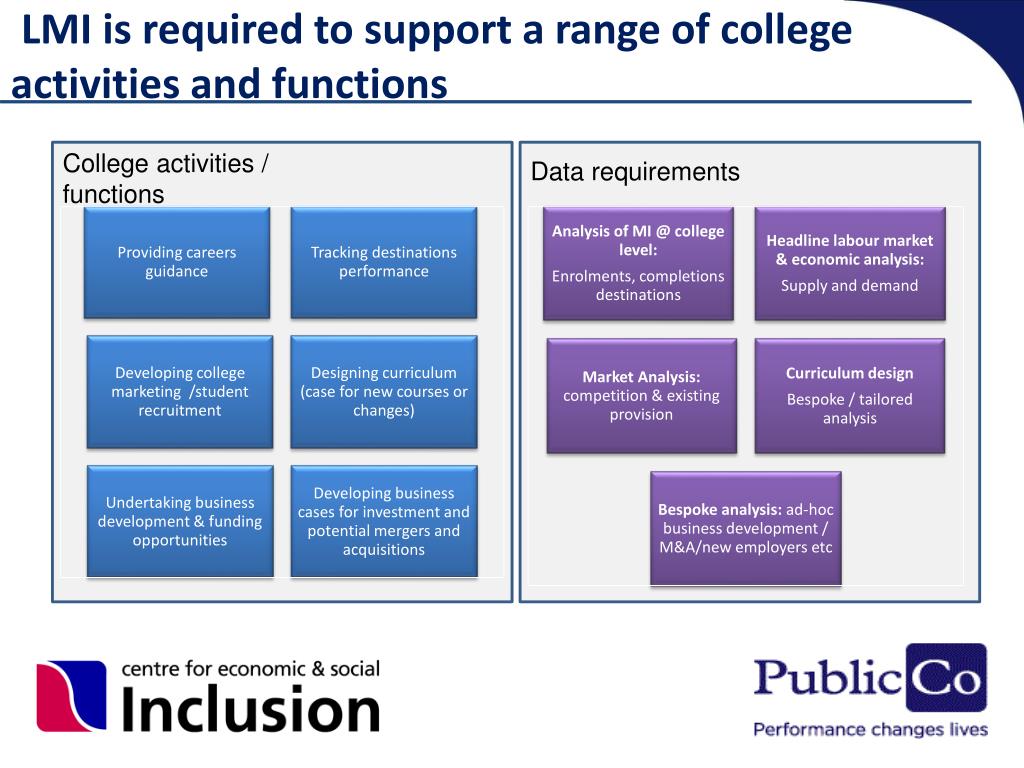 LMI is required to support a range of college activities and functions

College activities / functions

Providing careers guidance

Tracking destinations performance

Developing college marketing /student recruitment

Designing curriculum (case for new courses or changes)

Undertaking business development & funding opportunities

Developing business cases for investment and potential mergers and acquisitions

Data requirements

Analysis of MI @ college level:
Enrolments, completions destinations

Headline labour market & economic analysis:
Supply and demand

Market Analysis: competition & existing provision

Curriculum design
Bespoke / tailored analysis

Bespoke analysis: ad-hoc business development / M&A/new employers etc

centre for economic & social Inclusion

PublicCo
Performance changes lives